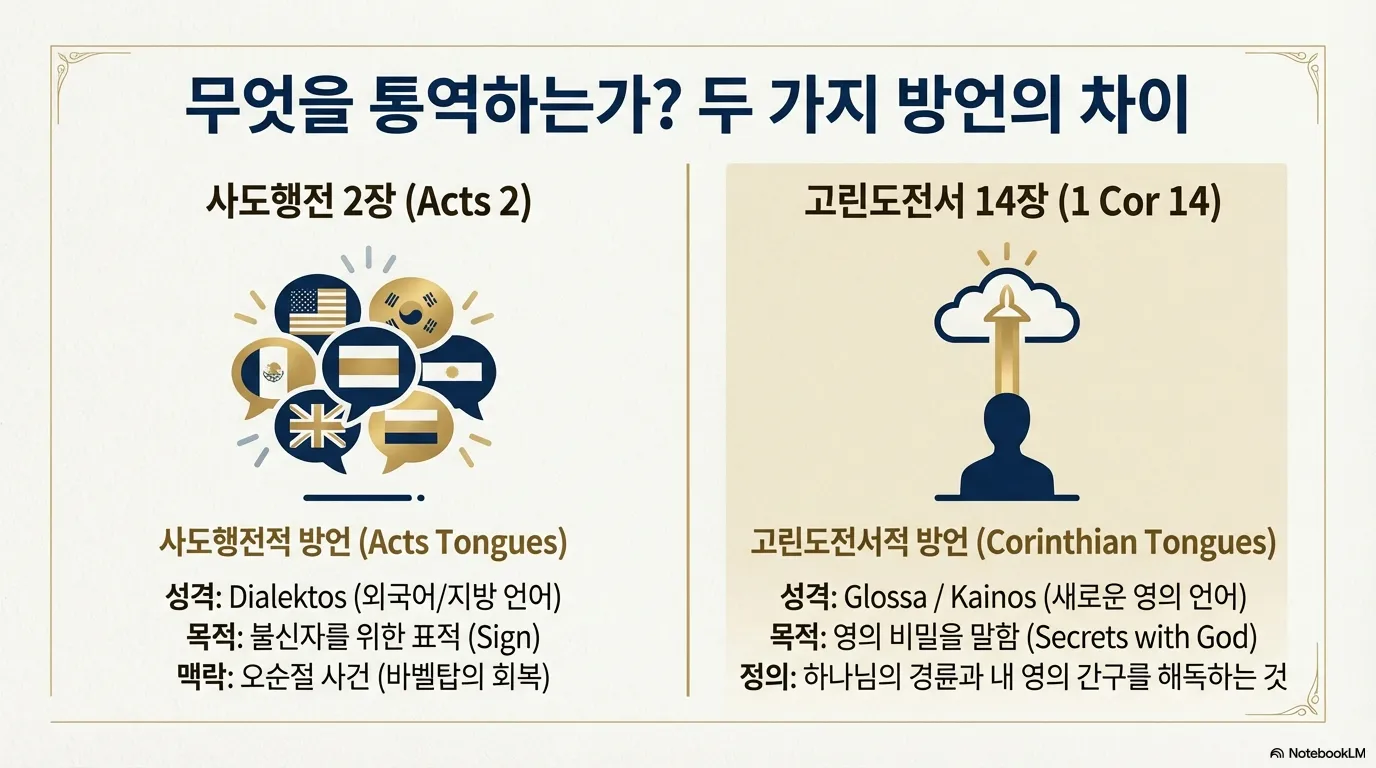 무엇을 통역하는가? 두 가지 방언의 차이

사도행전 2장 (Acts 2)

사도행전적 방언 (Acts Tongues)

성격: Dialektos (외국어/지방 언어)
목적: 불신자를 위한 표적 (Sign)
맥락: 오순절 사건 (바벨탑의 회복)

고린도전서 14장 (1 Cor 14)

고린도전서적 방언 (Corinthian Tongues)

성격: Glossa / Kainos (새로운 영의 언어)
목적: 영의 비밀을 말함 (Secrets with God)
정의: 하나님의 경륜과 내 영의 간구를 해독하는 것

NotebookLM